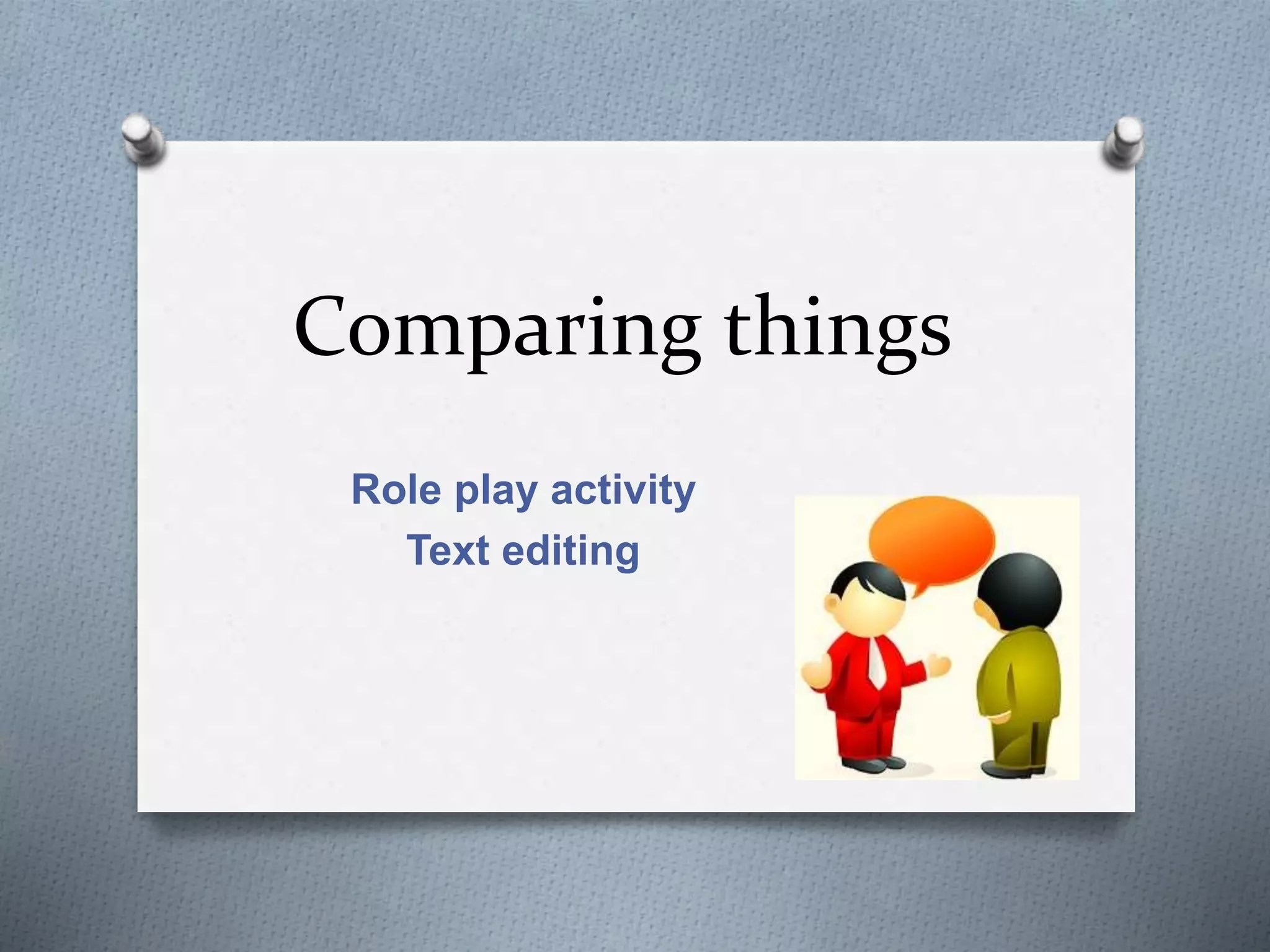 Comparing things

Role play activity
Text editing